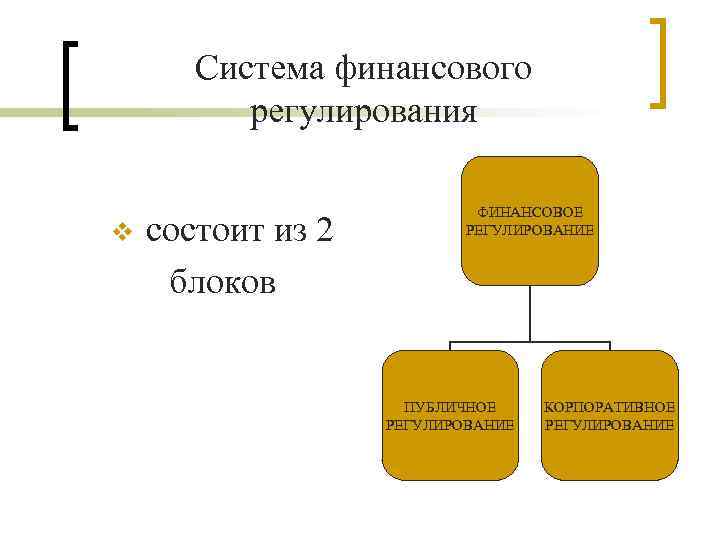 Система финансового регулирования

состоит из 2 блоков

ФИНАНСОВОЕ РЕГУЛИРОВАНИЕ

ПУБЛИЧНОЕ РЕГУЛИРОВАНИЕ

КОРПОРАТИВНОЕ РЕГУЛИРОВАНИЕ